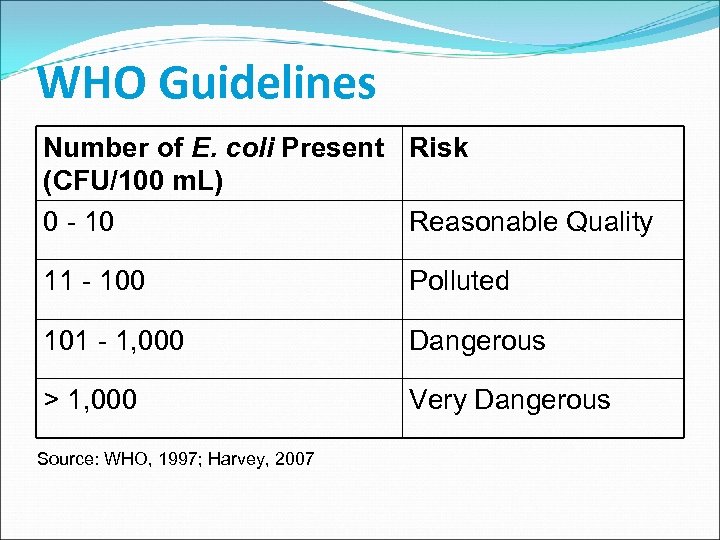 WHO Guidelines

| Number of E. coli Present (CFU/100 mL) | Risk |
|---|---|
| 0 - 10 | Reasonable Quality |
| 11 - 100 | Polluted |
| 101 - 1,000 | Dangerous |
| > 1,000 | Very Dangerous |

Source: WHO, 1997; Harvey, 2007